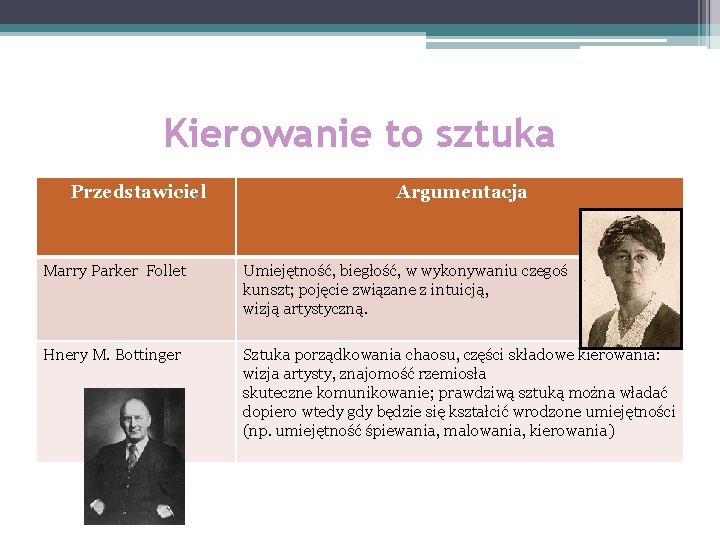 Kierowanie to sztuka

| Przedstawiciel | Argumentacja |
|---|---|
| Marry Parker Follet | Umiejętność, biegłość, w wykonywaniu czegoś kunszt; pojęcie związane z intuicją, wizją artystyczną. |
| Hnery M. Bottinger | Sztuka porządkowania chaosu, części składowe kierowania: wizja artysty, znajomość rzemiosła skuteczne komunikowanie; prawdziwą sztuką można władać dopiero wtedy gdy będzie się kształcić wrodzone umiejętności (np. umiejętność śpiewania, malowania, kierowania) |